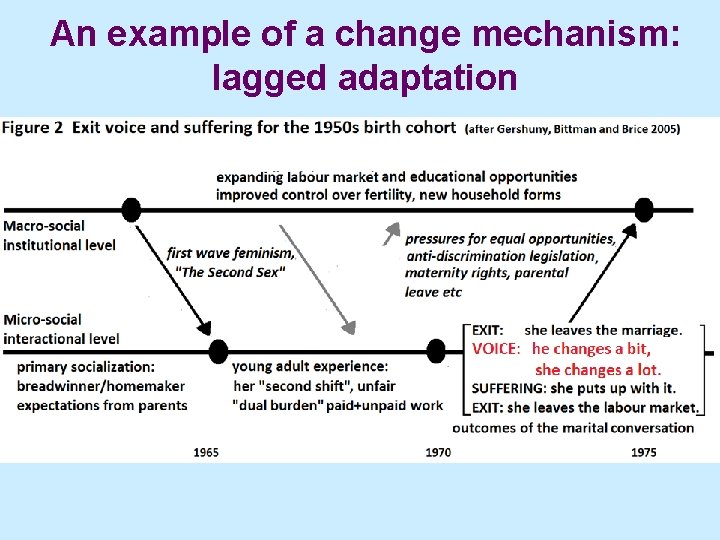 An example of a change mechanism: lagged adaptation

Figure 2 Exit voice and suffering for the 1950s birth cohort (after Gershuny, Bittman and Brice 2005)

expanding labour market and educational opportunities
improved control over fertility, new household forms

Macro-social institutional level

first wave feminism, "The Second Sex"

pressures for equal opportunities, anti-discrimination legislation, maternity rights, parental leave etc

Micro-social interactional level

primary socialization: breadwinner/homemaker expectations from parents

young adult experience: her "second shift", unfair "dual burden" paid+unpaid work

EXIT: she leaves the marriage.
VOICE: he changes a bit, she changes a lot.
SUFFERING: she puts up with it.
EXIT: she leaves the labour market.

outcomes of the marital conversation

1965

1970

1975